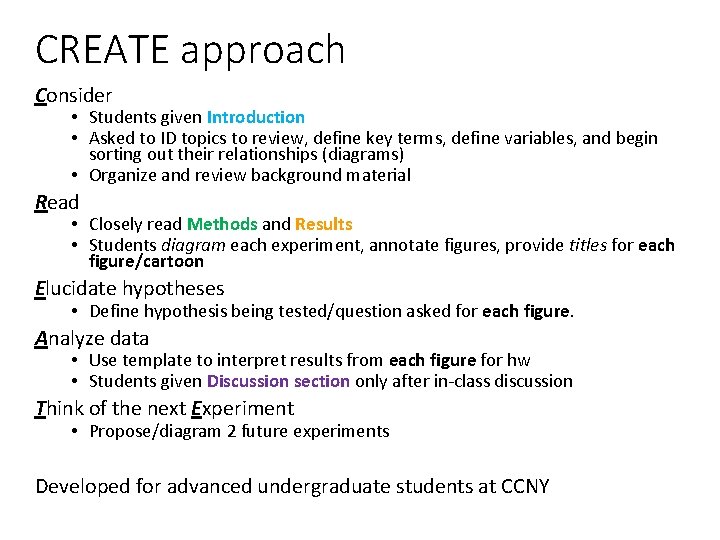 CREATE approach

Consider
• Students given Introduction
• Asked to ID topics to review, define key terms, define variables, and begin sorting out their relationships (diagrams)
• Organize and review background material

Read
• Closely read Methods and Results
• Students diagram each experiment, annotate figures, provide titles for each figure/cartoon

Elucidate hypotheses
• Define hypothesis being tested/question asked for each figure.

Analyze data
• Use template to interpret results from each figure for hw
• Students given Discussion section only after in-class discussion

Think of the next Experiment
• Propose/diagram 2 future experiments

Developed for advanced undergraduate students at CCNY